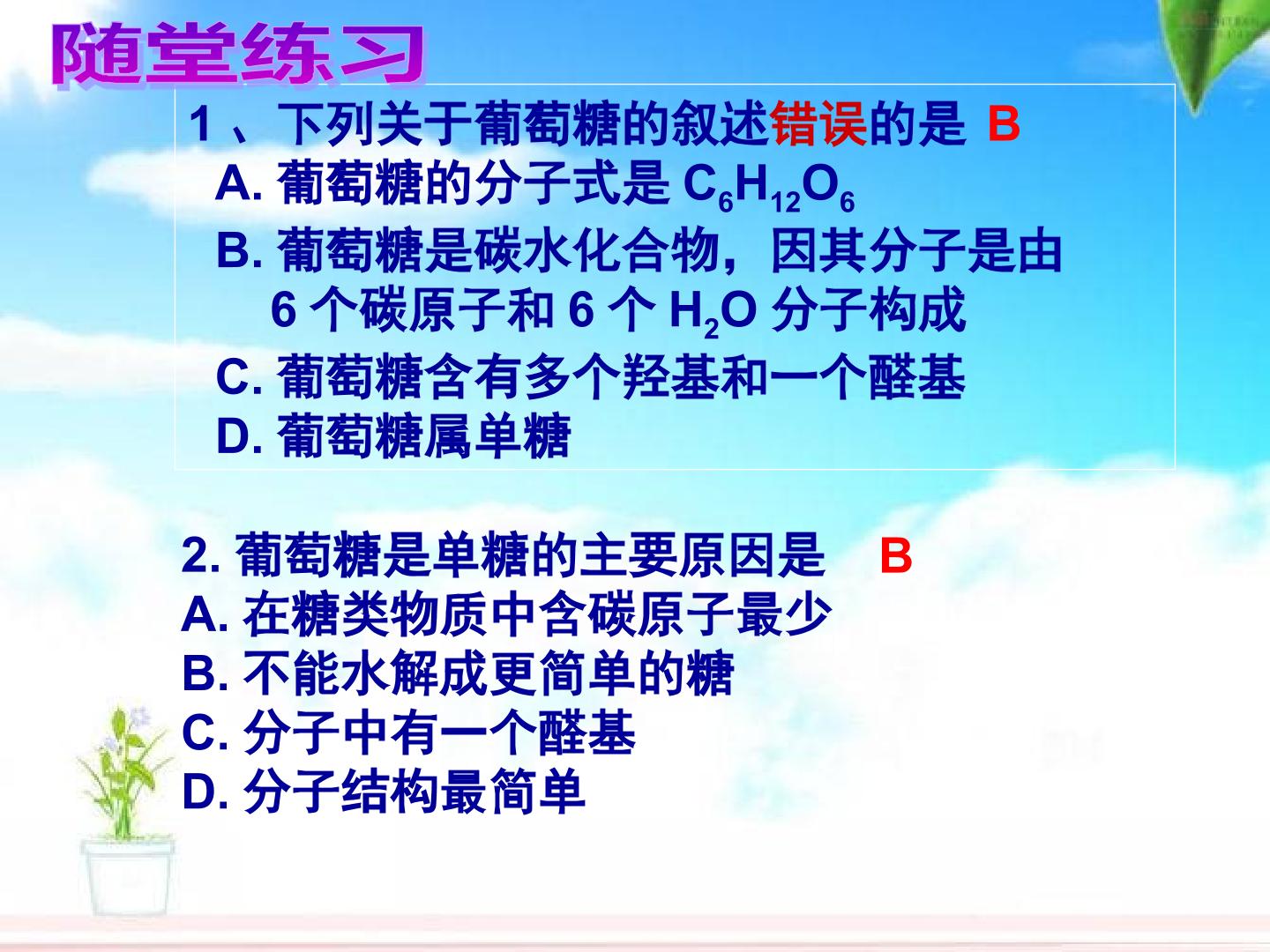 随堂练习

1、下列关于葡萄糖的叙述错误的是 B

A.葡萄糖的分子式是$C_6H_{12}O_6$

B.葡萄糖是碳水化合物，因其分子是由6个碳原子和6个$H_2O$分子构成

C.葡萄糖含有多个羟基和一个醛基

D.葡萄糖属单糖

2.葡萄糖是单糖的主要原因是 B

A.在糖类物质中含碳原子最少

B.不能水解成更简单的糖

C.分子中有一个醛基

D.分子结构最简单